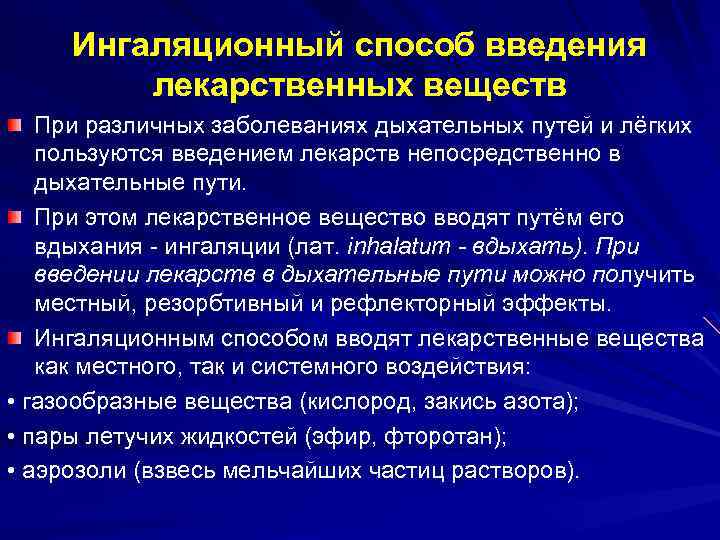 Ингаляционный способ введения лекарственных веществ

При различных заболеваниях дыхательных путей и лёгких пользуются введением лекарств непосредственно в дыхательные пути.

При этом лекарственное вещество вводят путём его вдыхания - ингаляции (лат. inhalatum - вдыхать). При введении лекарств в дыхательные пути можно получить местный, резорбтивный и рефлекторный эффекты.

Ингаляционным способом вводят лекарственные вещества как местного, так и системного воздействия:

• газообразные вещества (кислород, закись азота);

• пары летучих жидкостей (эфир, фторотан);

• аэрозоли (взвесь мельчайших частиц растворов).